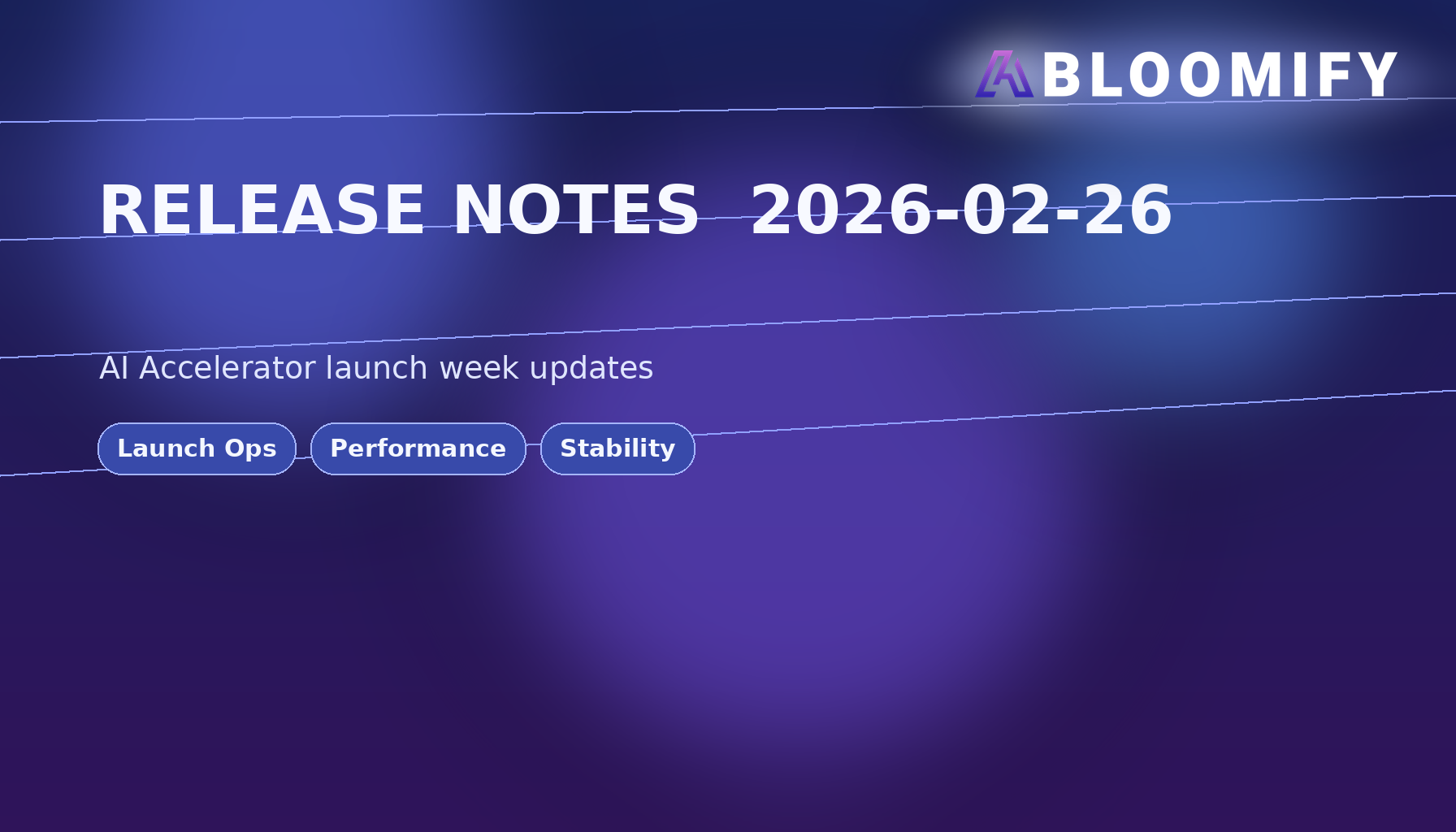 BLOOMIFY

RELEASE NOTES 2026-02-26

AI Accelerator launch week updates

Launch Ops
Performance
Stability